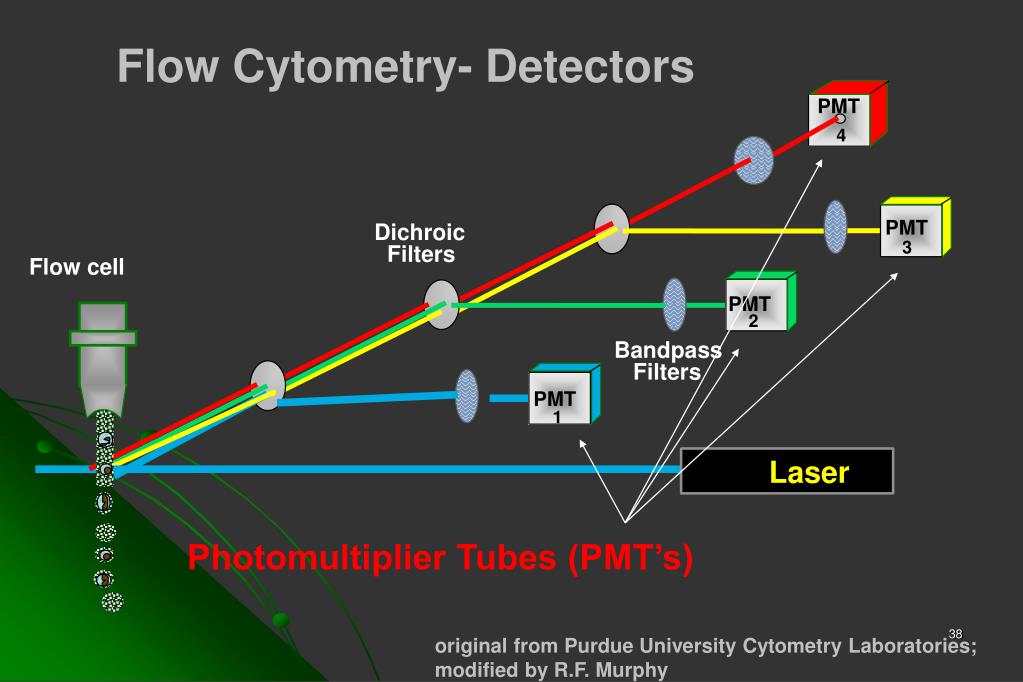 Flow Cytometry- Detectors

PMT
4

PMT
3

Dichroic
Filters

Flow cell

PMT
2

Bandpass
Filters

PMT
1

Laser

Photomultiplier Tubes (PMT's)

38

original from Purdue University Cytometry Laboratories;
modified by R.F. Murphy